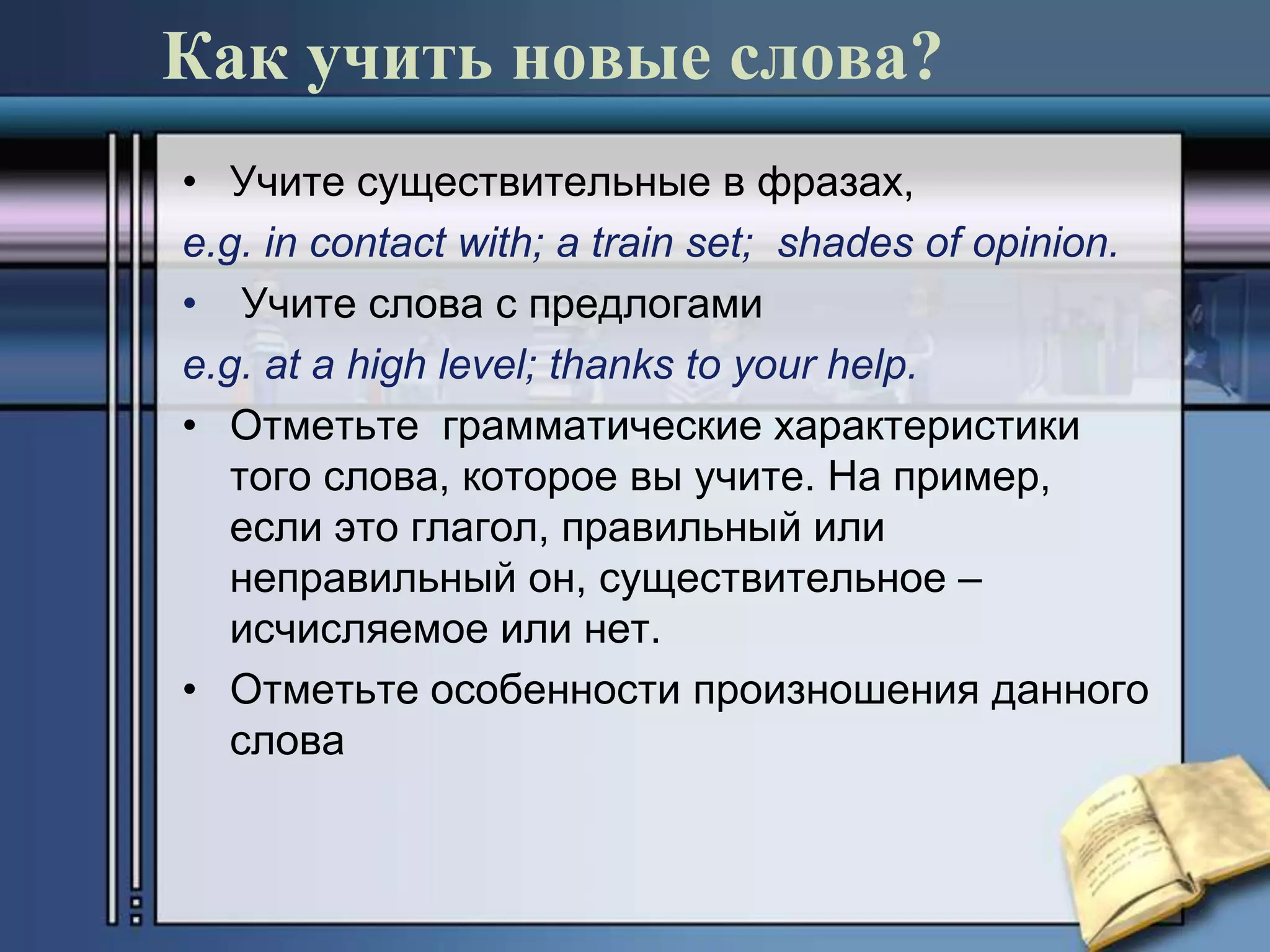 Как учить новые слова?

• Учите существительные в фразах,

e.g. in contact with; a train set; shades of opinion.

• Учите слова с предлогами

e.g. at a high level; thanks to your help.

• Отметьте грамматические характеристики того слова, которое вы учите. На пример, если это глагол, правильный или неправильный он, существительное – исчисляемое или нет.

• Отметьте особенности произношения данного слова